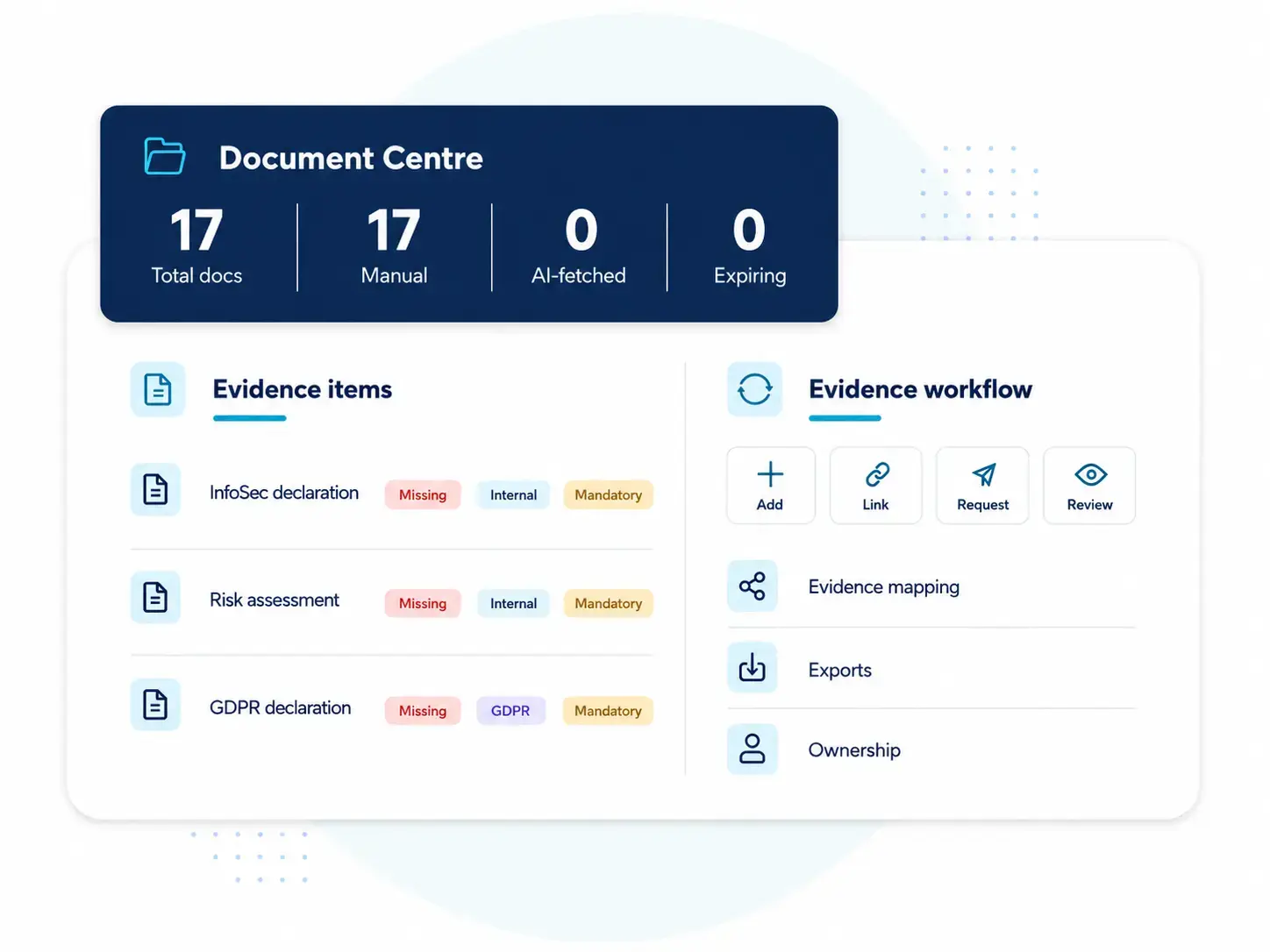 Document Centre

17
Total docs

17
Manual

0
AI-fetched

0
Expiring

Evidence items

InfoSec declaration Missing Internal Mandatory

Risk assessment Missing Internal Mandatory

GDPR declaration Missing GDPR Mandatory

Evidence workflow

Add Link Request Review

Evidence mapping

Exports

Ownership